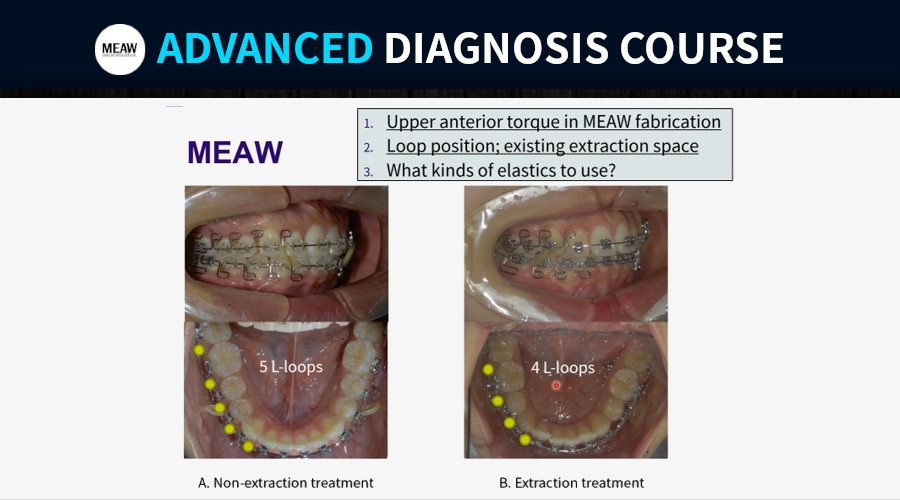 MEAW ADVANCED DIAGNOSIS COURSE

MEAW

1. Upper anterior torque in MEAW fabrication
2. Loop position; existing extraction space
3. What kinds of elastics to use?

5 L-loops

4 L-loops

A. Non-extraction treatment

B. Extraction treatment